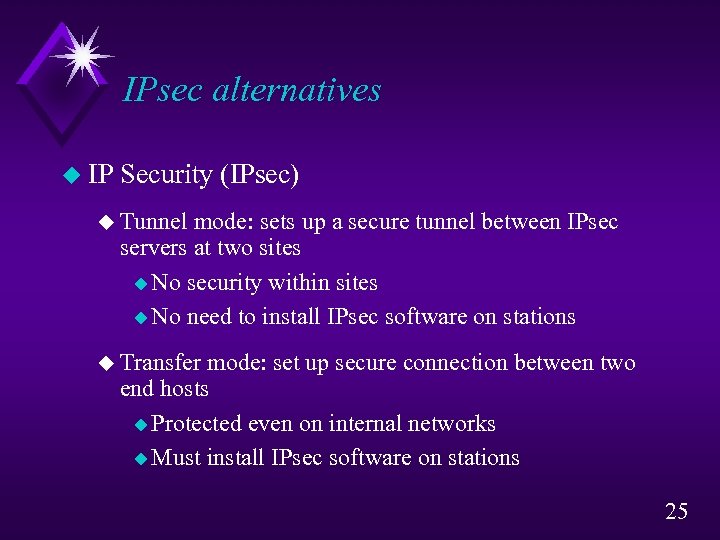 IPsec alternatives

IP Security (IPsec)

Tunnel mode: sets up a secure tunnel between IPsec servers at two sites

No security within sites

No need to install IPsec software on stations

Transfer mode: set up secure connection between two end hosts

Protected even on internal networks

Must install IPsec software on stations

25